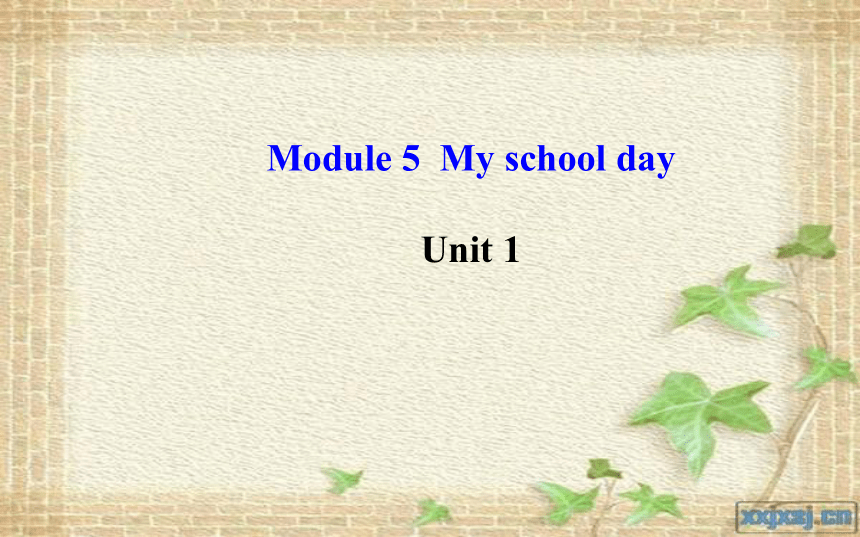 Module 5 My school day

Unit 1

xxpxzj.cn